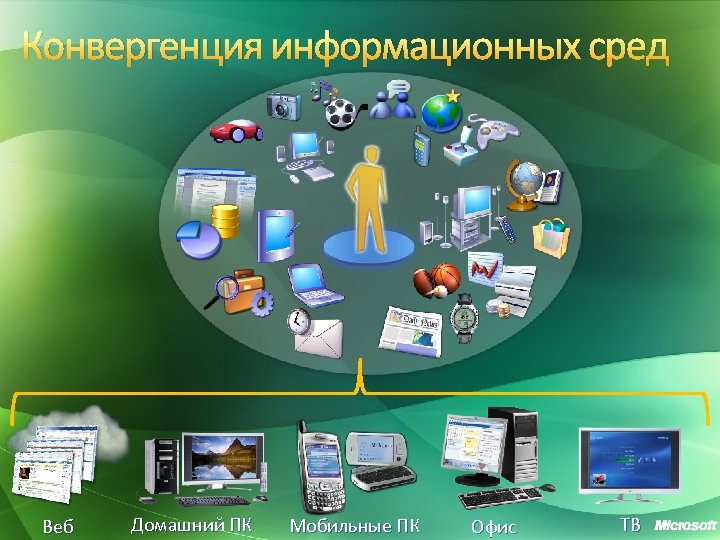 Конвергенция информационных сред

Веб

Домашний ПК

Мобильные ПК

Офис

ТВ

Microsoft